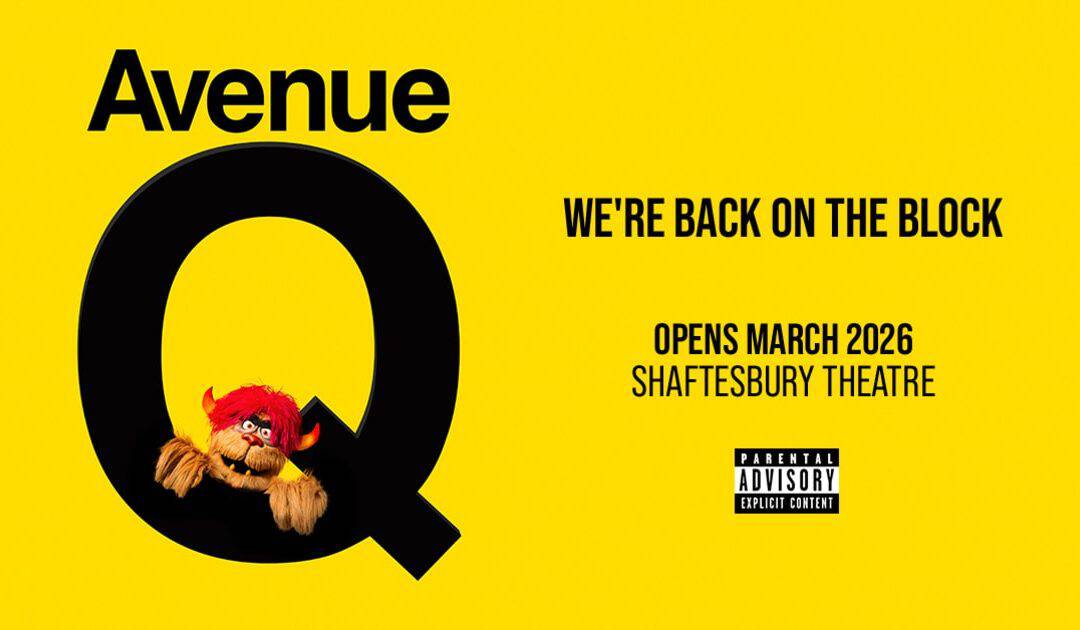 Avenue
Q

WE'RE BACK ON THE BLOCK

OPENS MARCH 2026
SHAFTESBURY THEATRE

PARENTAL
ADVISORY
EXPLICIT CONTENT